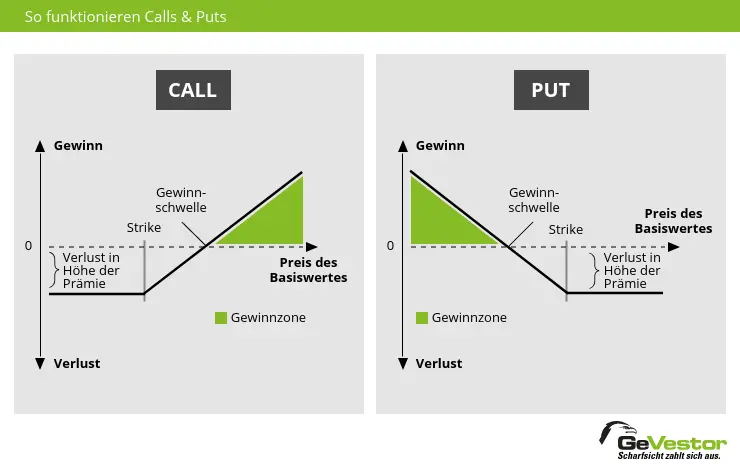 So funktionieren Calls & Puts

CALL

Gewinn

Gewinnschwelle

Strike

0

Verlust in Höhe der Prämie

Preis des Basiswertes

Gewinnzone

Verlust

PUT

Gewinn

Gewinnschwelle

Preis des Basiswertes

Strike

0

Verlust in Höhe der Prämie

Gewinnzone

Verlust

GeVestor
Scharfsicht zahlt sich aus.